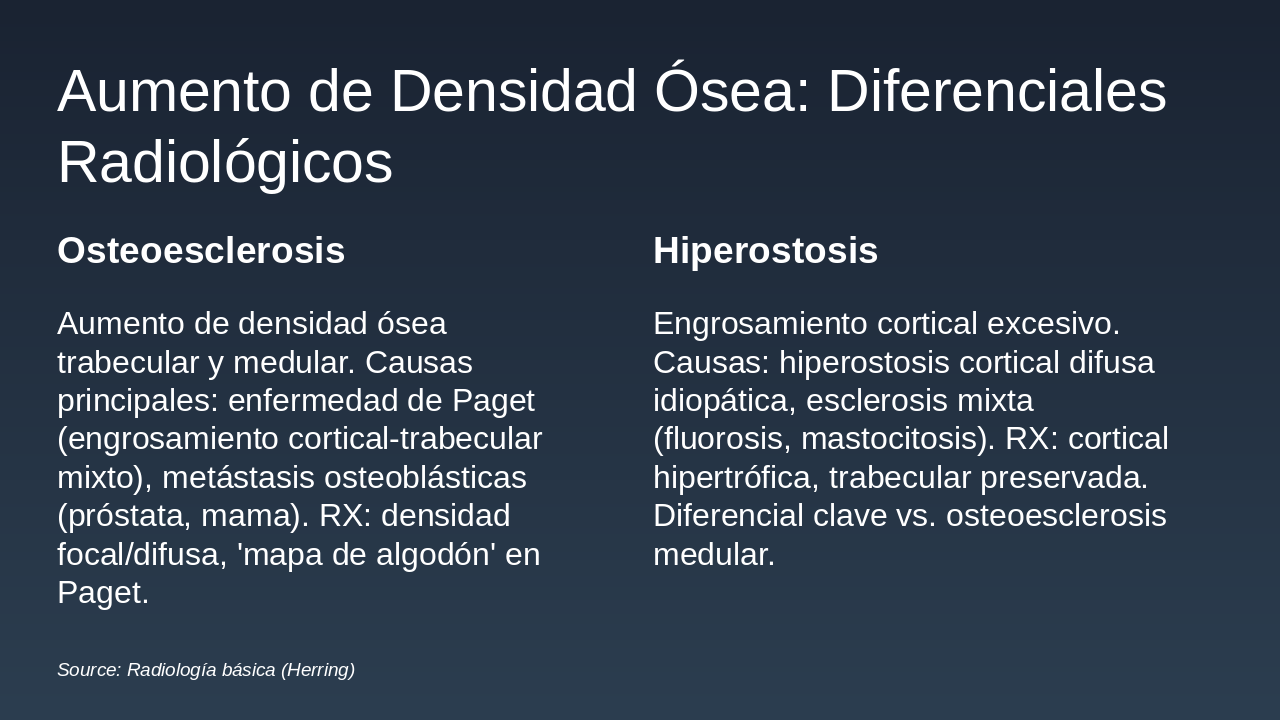 Aumento de Densidad Ósea: Diferenciales Radiológicos

Osteoesclerosis

Aumento de densidad ósea trabecular y medular. Causas principales: enfermedad de Paget (engrosamiento cortical-trabecular mixto), metástasis osteoblásticas (próstata, mama). RX: densidad focal/difusa, 'mapa de algodón' en Paget.

Hiperostosis

Engrosamiento cortical excesivo. Causas: hiperostosis cortical difusa idiopática, esclerosis mixta (fluorosis, mastocitosis). RX: cortical hipertrófica, trabecular preservada. Diferencial clave vs. osteoesclerosis medular.

Source: Radiología básica (Herring)